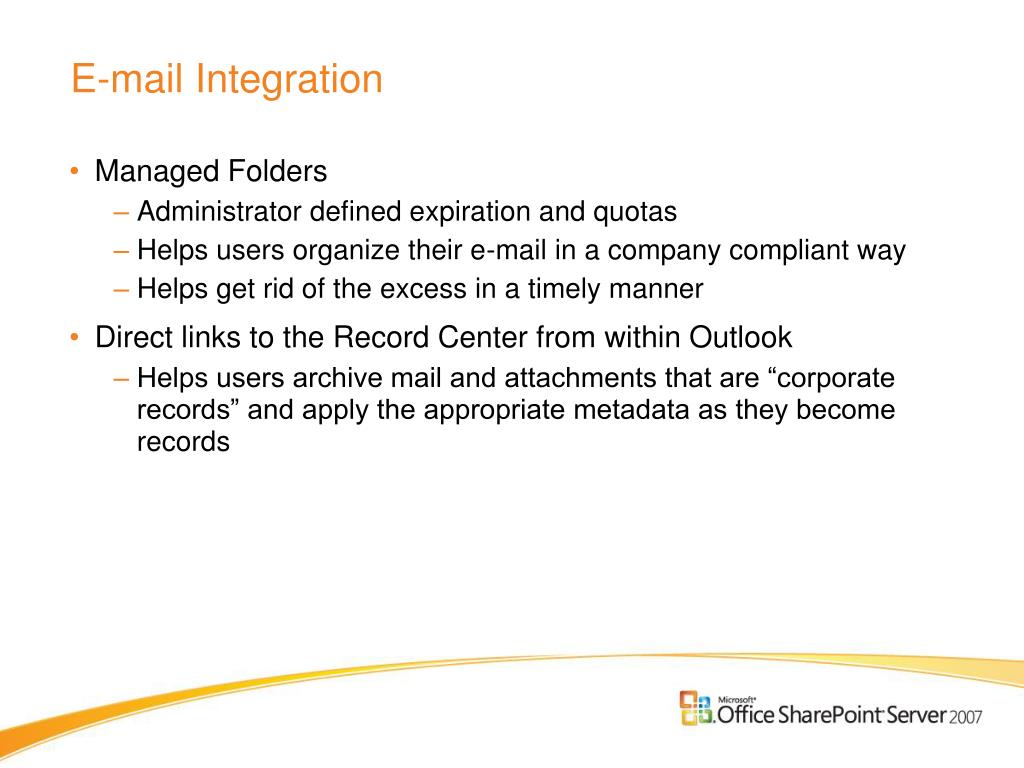 E-mail Integration

• Managed Folders
 – Administrator defined expiration and quotas
 – Helps users organize their e-mail in a company compliant way
 – Helps get rid of the excess in a timely manner

• Direct links to the Record Center from within Outlook
 – Helps users archive mail and attachments that are “corporate records” and apply the appropriate metadata as they become records

Microsoft® Office SharePoint Server 2007